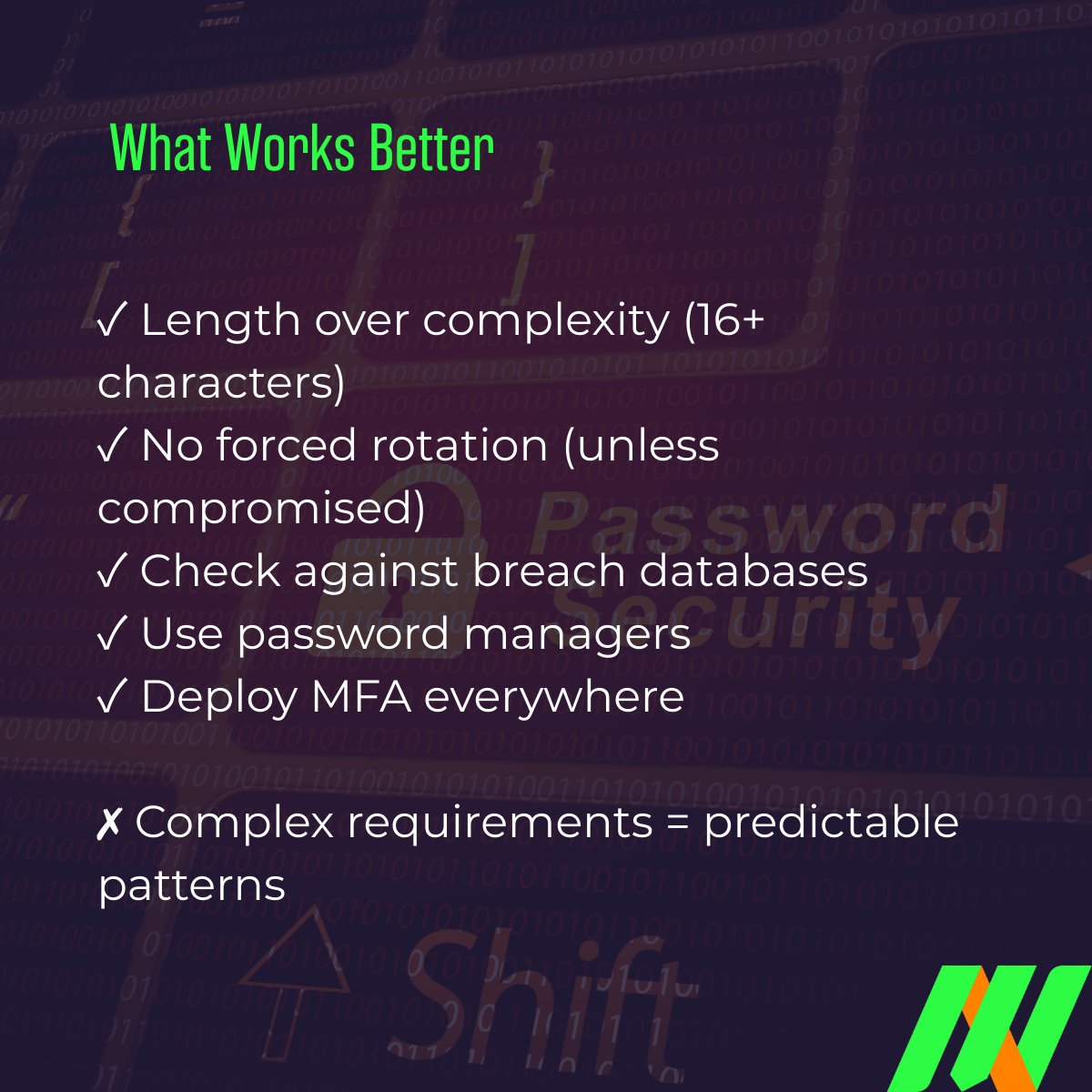 What Works Better

✓ Length over complexity (16+ characters)
✓ No forced rotation (unless compromised)
✓ Check against breach databases
✓ Use password managers
✓ Deploy MFA everywhere

✗ Complex requirements = predictable patterns

Password Security

Shift